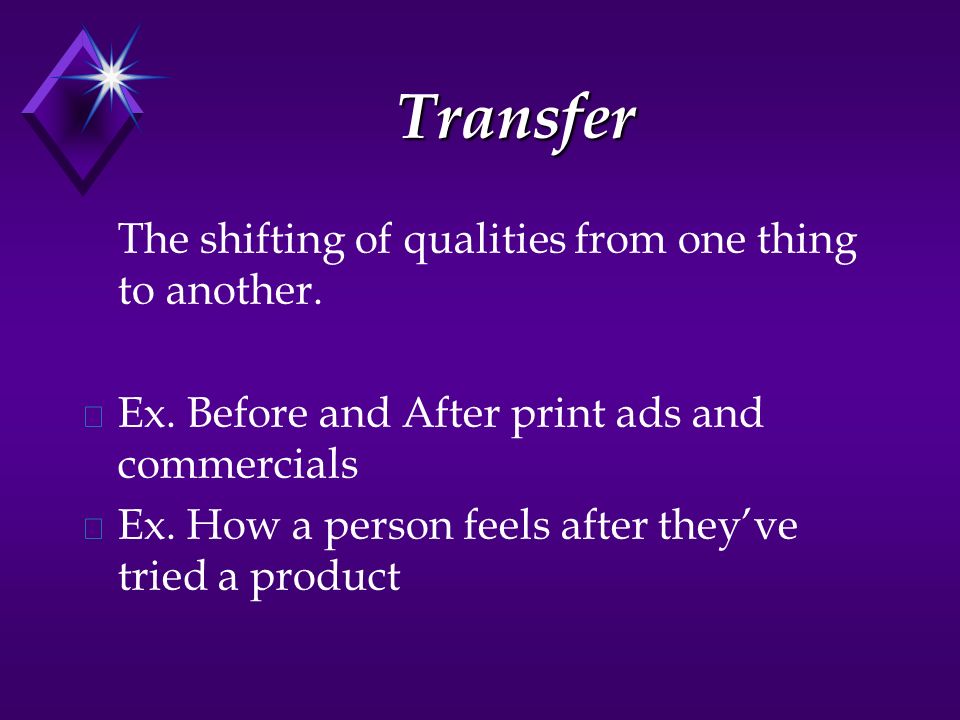 Transfer

The shifting of qualities from one thing to another.

Ex. Before and After print ads and commercials
Ex. How a person feels after they've tried a product